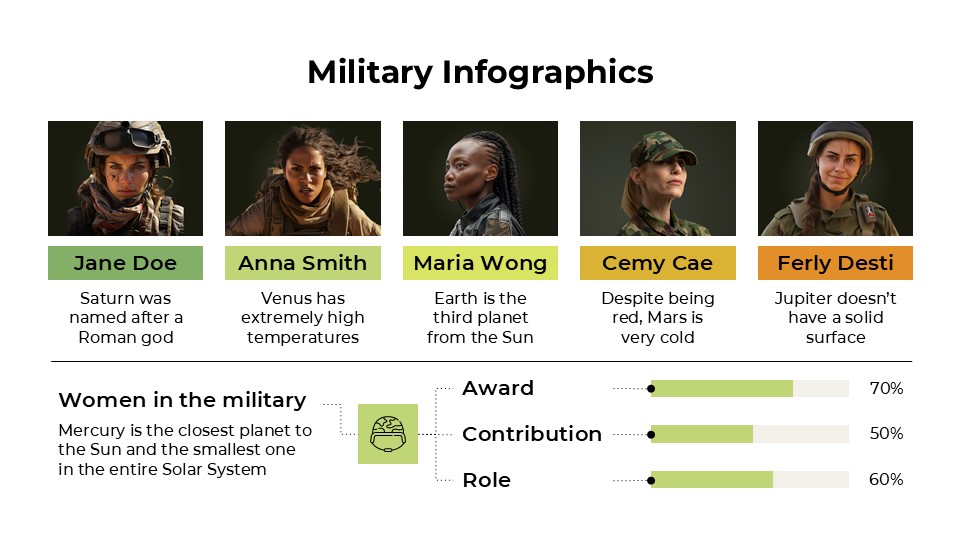 Military Infographics

Jane Doe

Saturn was named after a Roman god

Anna Smith

Venus has extremely high temperatures

Maria Wong

Earth is the third planet from the Sun

Cemy Cae

Despite being red, Mars is very cold

Ferly Desti

Jupiter doesn't have a solid surface

Women in the military

Mercury is the closest planet to the Sun and the smallest one in the entire Solar System

Award 70%

Contribution 50%

Role 60%